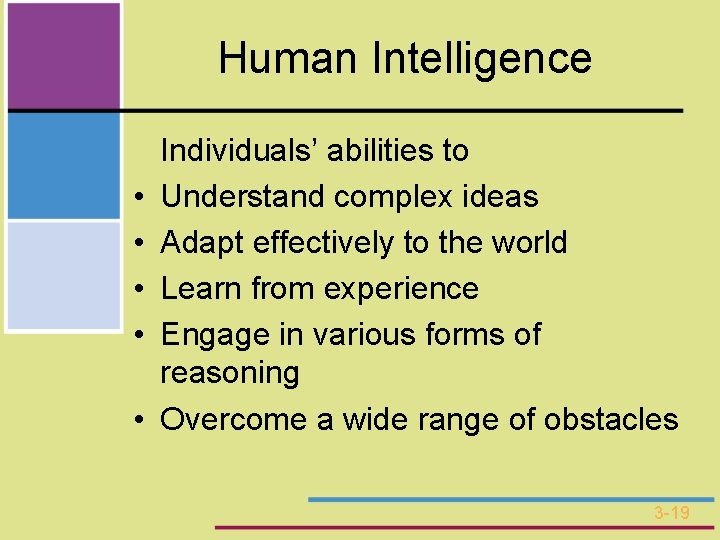 Human Intelligence

Individuals’ abilities to

• Understand complex ideas
• Adapt effectively to the world
• Learn from experience
• Engage in various forms of reasoning
• Overcome a wide range of obstacles

3-19